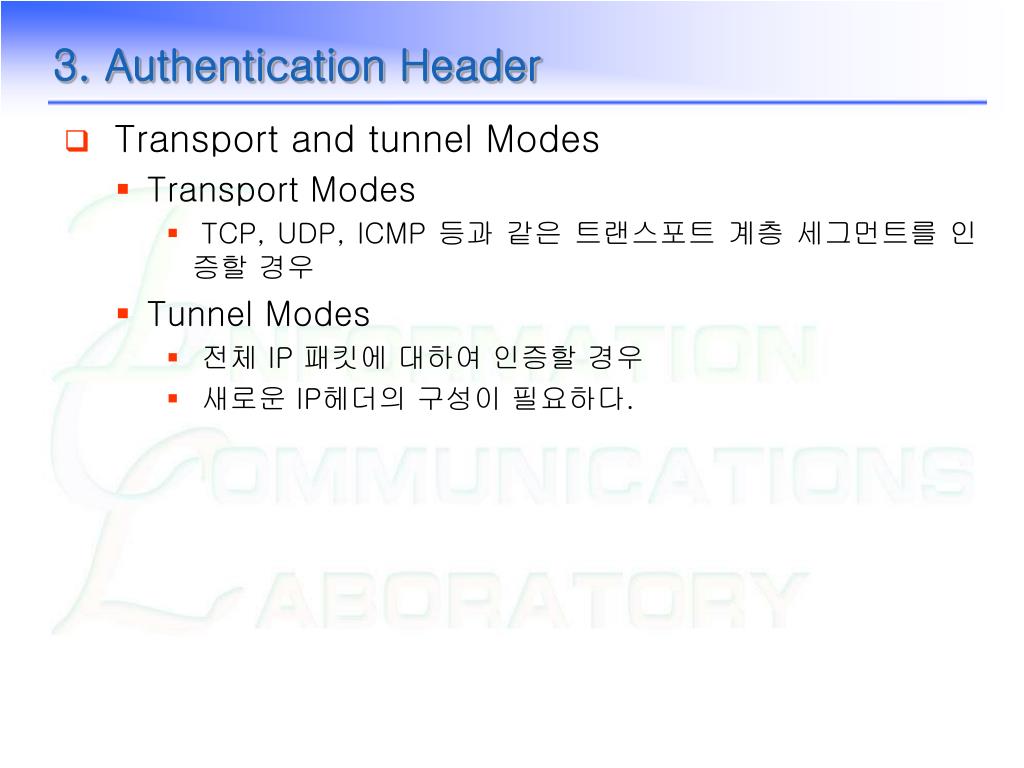 3. Authentication Header

Transport and tunnel Modes

Transport Modes

TCP, UDP, ICMP 등과 같은 트랜스포트 계층 세그먼트를 인증할 경우

Tunnel Modes

전체 IP 패킷에 대하여 인증할 경우

새로운 IP헤더의 구성이 필요하다.

INFORMATION
COMMUNICATIONS
LABORATORY